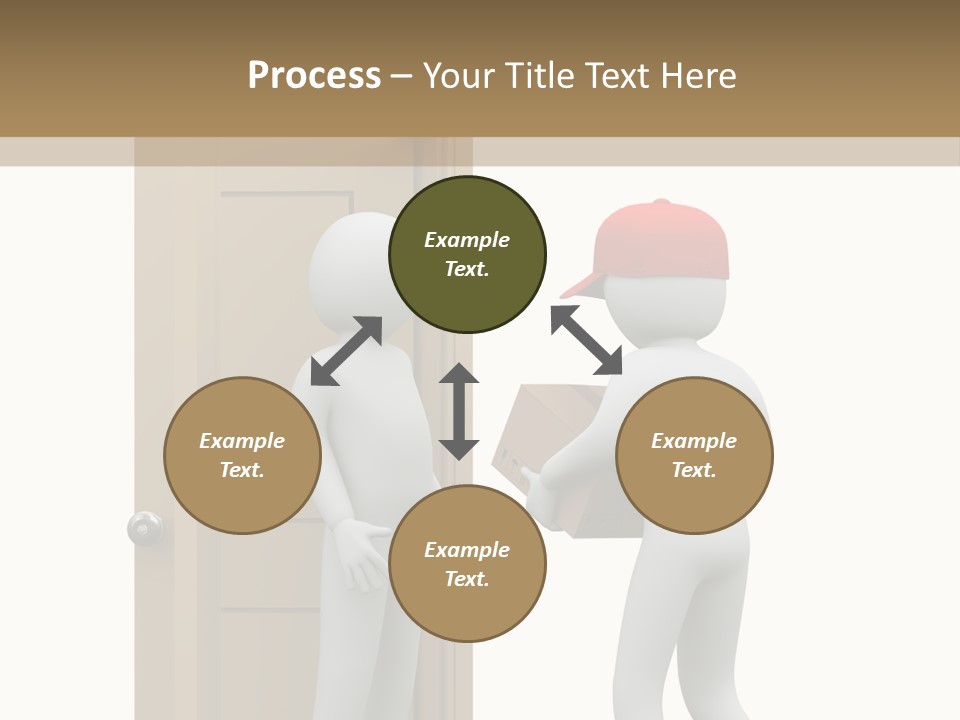 Process – Your Title Text Here

Example Text.

Example Text.

Example Text.

Example Text.